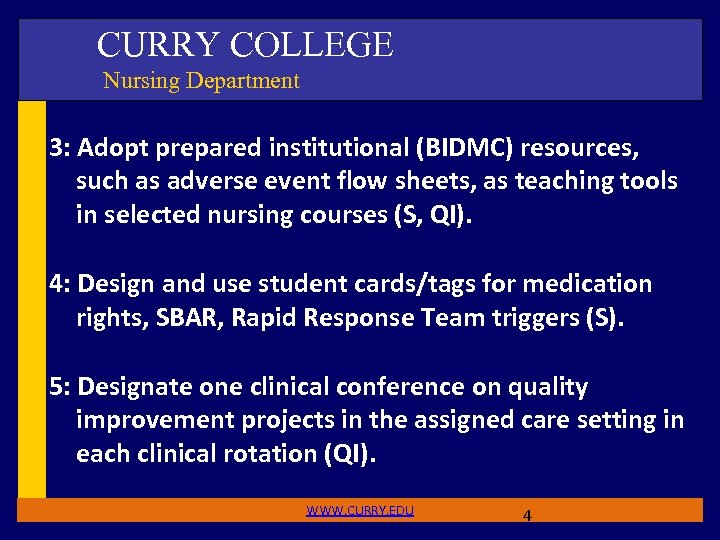 CURRY COLLEGE
Nursing Department

3: Adopt prepared institutional (BIDMC) resources, such as adverse event flow sheets, as teaching tools in selected nursing courses (S, QI).

4: Design and use student cards/tags for medication rights, SBAR, Rapid Response Team triggers (S).

5: Designate one clinical conference on quality improvement projects in the assigned care setting in each clinical rotation (QI).

WWW.CURRY.EDU

4